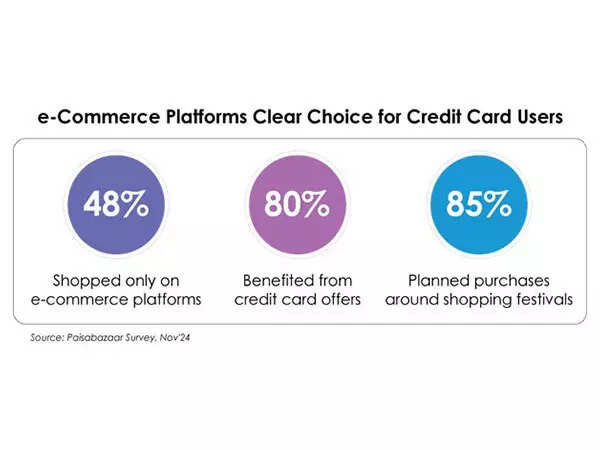 e-Commerce Platforms Clear Choice for Credit Card Users

48%

Shopped only on e-commerce platforms

80%

Benefited from credit card offers

85%

Planned purchases around shopping festivals

Source: Paisabazaar Survey, Nov'24